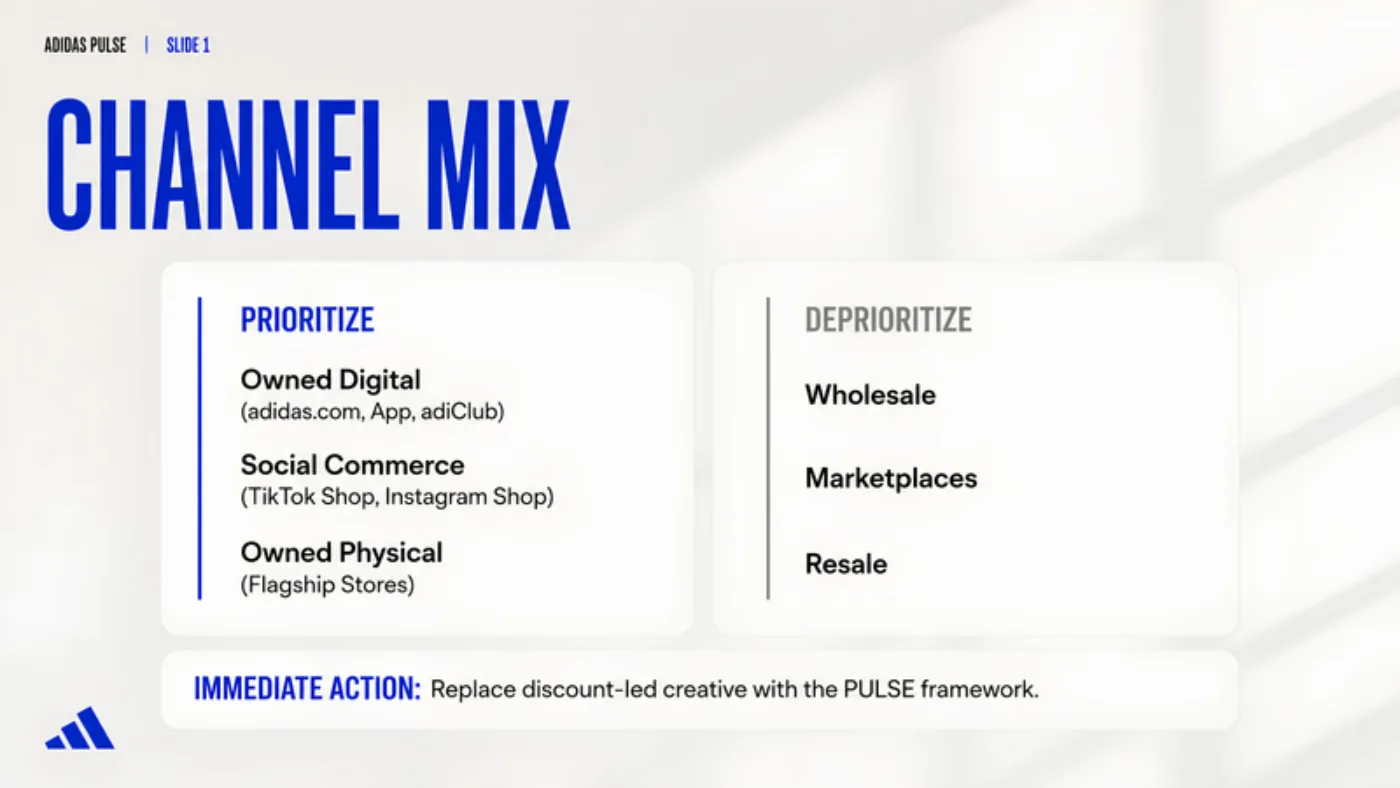 ADIDAS PULSE | SLIDE 1

CHANNEL MIX

PRIORITIZE

Owned Digital
(adidas.com, App, adiClub)

Social Commerce
(TikTok Shop, Instagram Shop)

Owned Physical
(Flagship Stores)

DEPRIORITIZE

Wholesale

Marketplaces

Resale

IMMEDIATE ACTION: Replace discount-led creative with the PULSE framework.